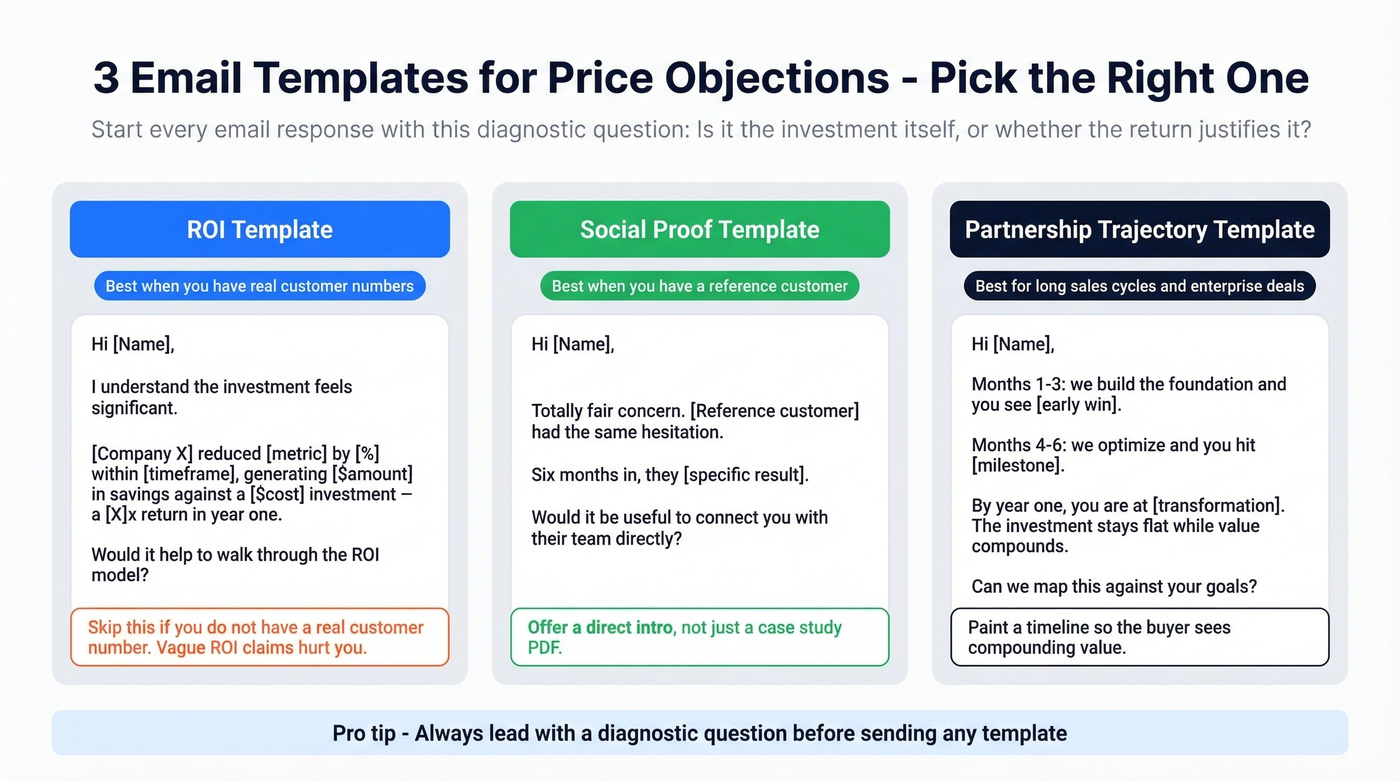 3 Email Templates for Price Objections - Pick the Right One

Start every email response with this diagnostic question: Is it the investment itself, or whether the return justifies it?

ROI Template

Best when you have real customer numbers

Hi [Name],

I understand the investment feels significant.

[Company X] reduced [metric] by [%] within [timeframe], generating [$amount] in savings against a [$cost] investment – a [X]x return in year one.

Would it help to walk through the ROI model?

Skip this if you do not have a real customer number. Vague ROI claims hurt you.

Social Proof Template

Best when you have a reference customer

Hi [Name],

Totally fair concern. [Reference customer] had the same hesitation.

Six months in, they [specific result].

Would it be useful to connect you with their team directly?

Offer a direct intro, not just a case study PDF.

Partnership Trajectory Template

Best for long sales cycles and enterprise deals

Hi [Name],

Months 1-3: we build the foundation and you see [early win].

Months 4-6: we optimize and you hit [milestone].

By year one, you are at [transformation]. The investment stays flat while value compounds.

Can we map this against your goals?

Paint a timeline so the buyer sees compounding value.

Pro tip - Always lead with a diagnostic question before sending any template